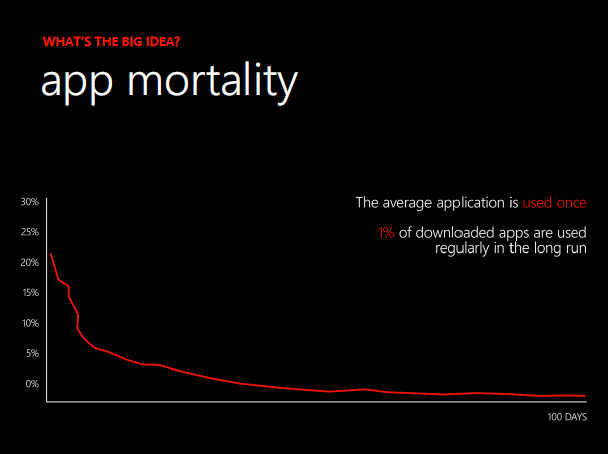 WHAT'S THE BIG IDEA?

app mortality

The average application is used once

1% of downloaded apps are used regularly in the long run

30%
25%
20%
15%
10%
5%
0%

100 DAYS